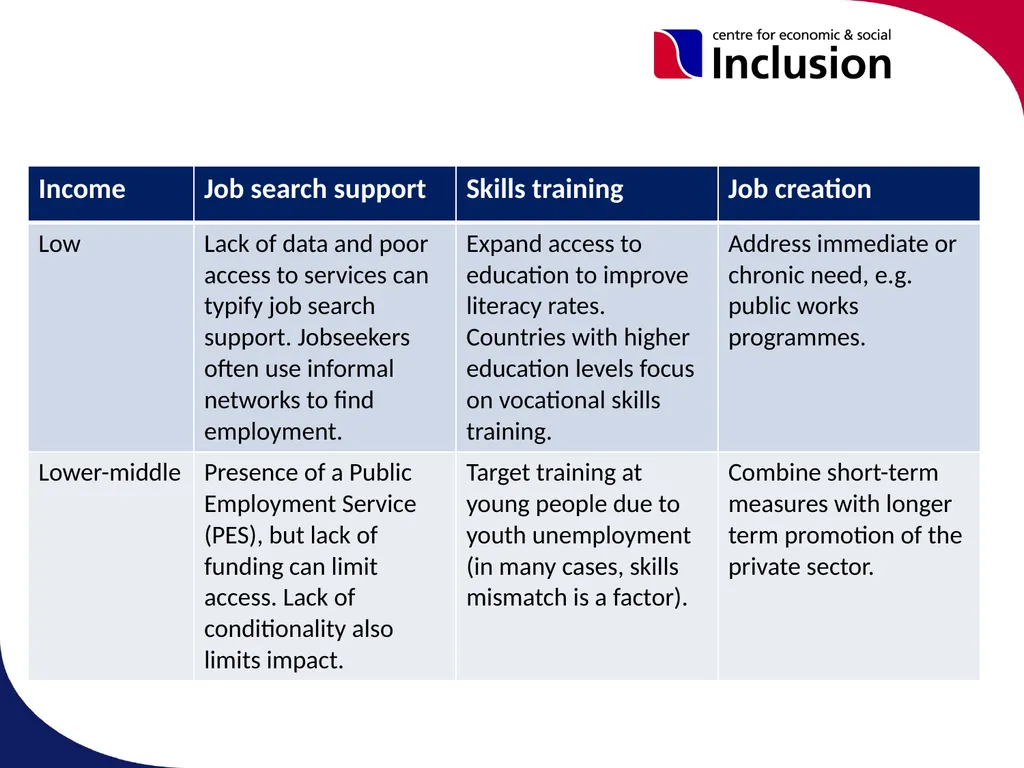 centre for economic & social
Inclusion

| Income | Job search support | Skills training | Job creation |
|---|---|---|---|
| Low | Lack of data and poor access to services can typify job search support. Jobseekers often use informal networks to find employment. | Expand access to education to improve literacy rates. Countries with higher education levels focus on vocational skills training. | Address immediate or chronic need, e.g. public works programmes. |
| Lower-middle | Presence of a Public Employment Service (PES), but lack of funding can limit access. Lack of conditionality also limits impact. | Target training at young people due to youth unemployment (in many cases, skills mismatch is a factor). | Combine short-term measures with longer term promotion of the private sector. |